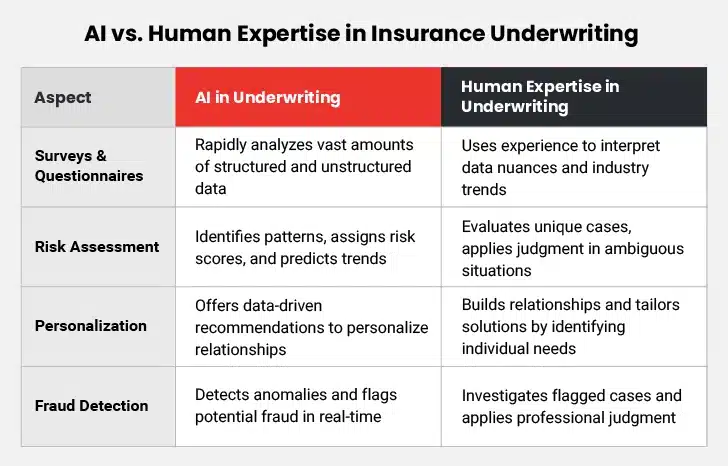 AI vs. Human Expertise in Insurance Underwriting

| Aspect | AI in Underwriting | Human Expertise in Underwriting |
|---|---|---|
| Surveys & Questionnaires | Rapidly analyzes vast amounts of structured and unstructured data | Uses experience to interpret data nuances and industry trends |
| Risk Assessment | Identifies patterns, assigns risk scores, and predicts trends | Evaluates unique cases, applies judgment in ambiguous situations |
| Personalization | Offers data-driven recommendations to personalize relationships | Builds relationships and tailors solutions by identifying individual needs |
| Fraud Detection | Detects anomalies and flags potential fraud in real-time | Investigates flagged cases and applies professional judgment |